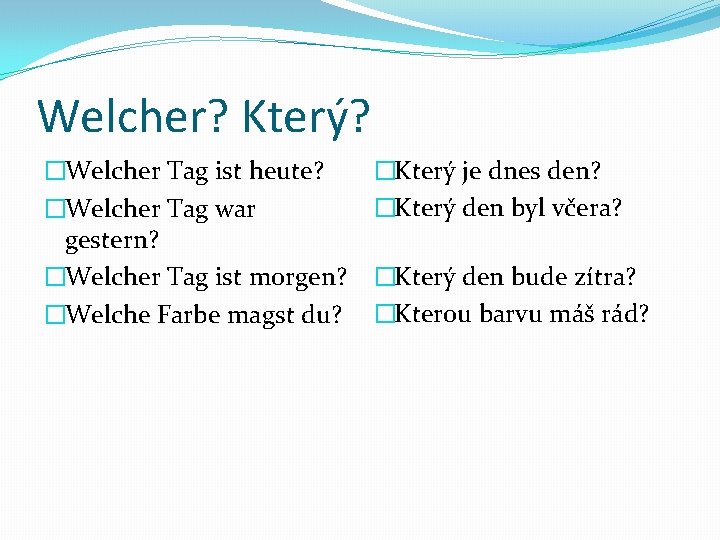 Welcher? Který?

Welcher Tag ist heute?

Welcher Tag war gestern?

Welcher Tag ist morgen?

Welche Farbe magst du?

Který je dnes den?

Který den byl včera?

Který den bude zítra?

Kterou barvu máš rád?